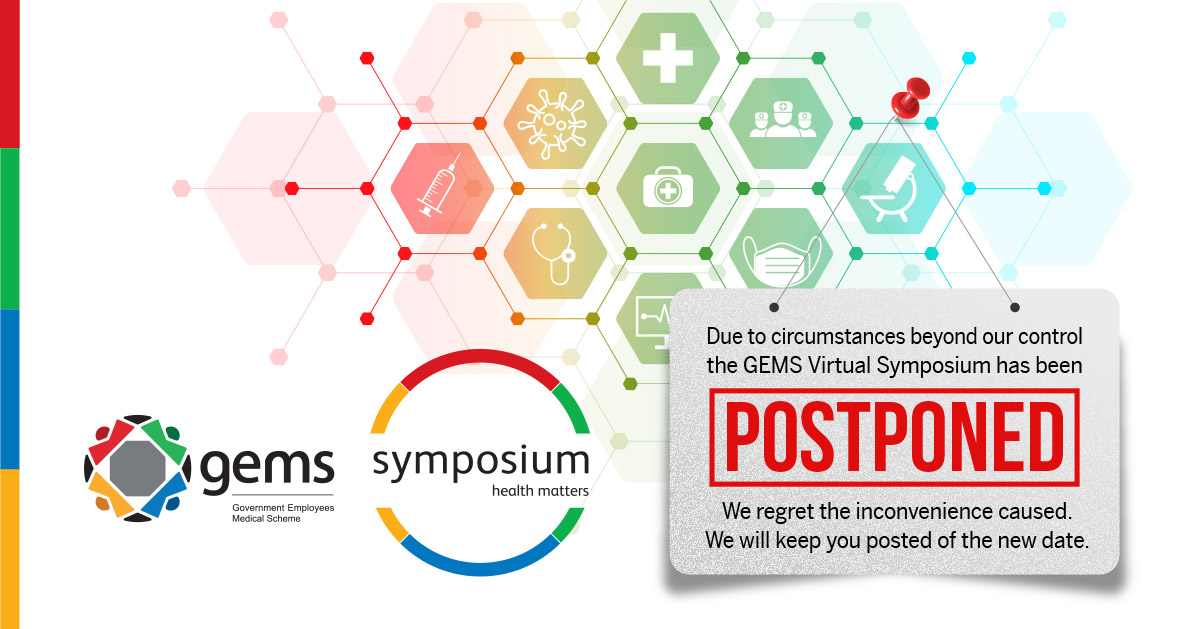 gems
Government Employees Medical Scheme

symposium
health matters

Due to circumstances beyond our control the GEMS Virtual Symposium has been

POSTPONED

We regret the inconvenience caused. We will keep you posted of the new date.